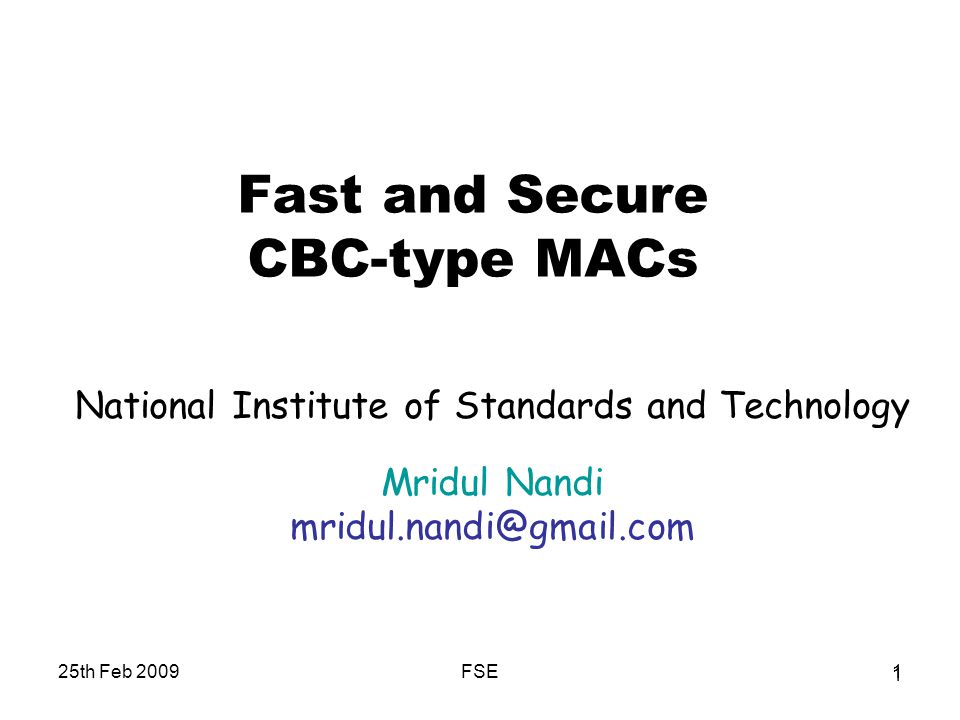 Fast and Secure
CBC-type MACs

National Institute of Standards and Technology

Mridul Nandi
mridul.nandi@gmail.com

25th Feb 2009 FSE 1